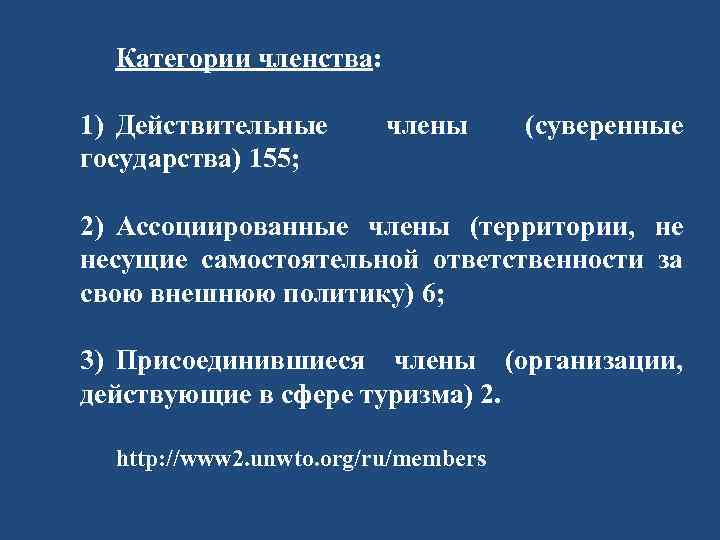 Категории членства:

1) Действительные члены (суверенные государства) 155;

2) Ассоциированные члены (территории, не несущие самостоятельной ответственности за свою внешнюю политику) 6;

3) Присоединившиеся члены (организации, действующие в сфере туризма) 2.

http://www2.unwto.org/ru/members